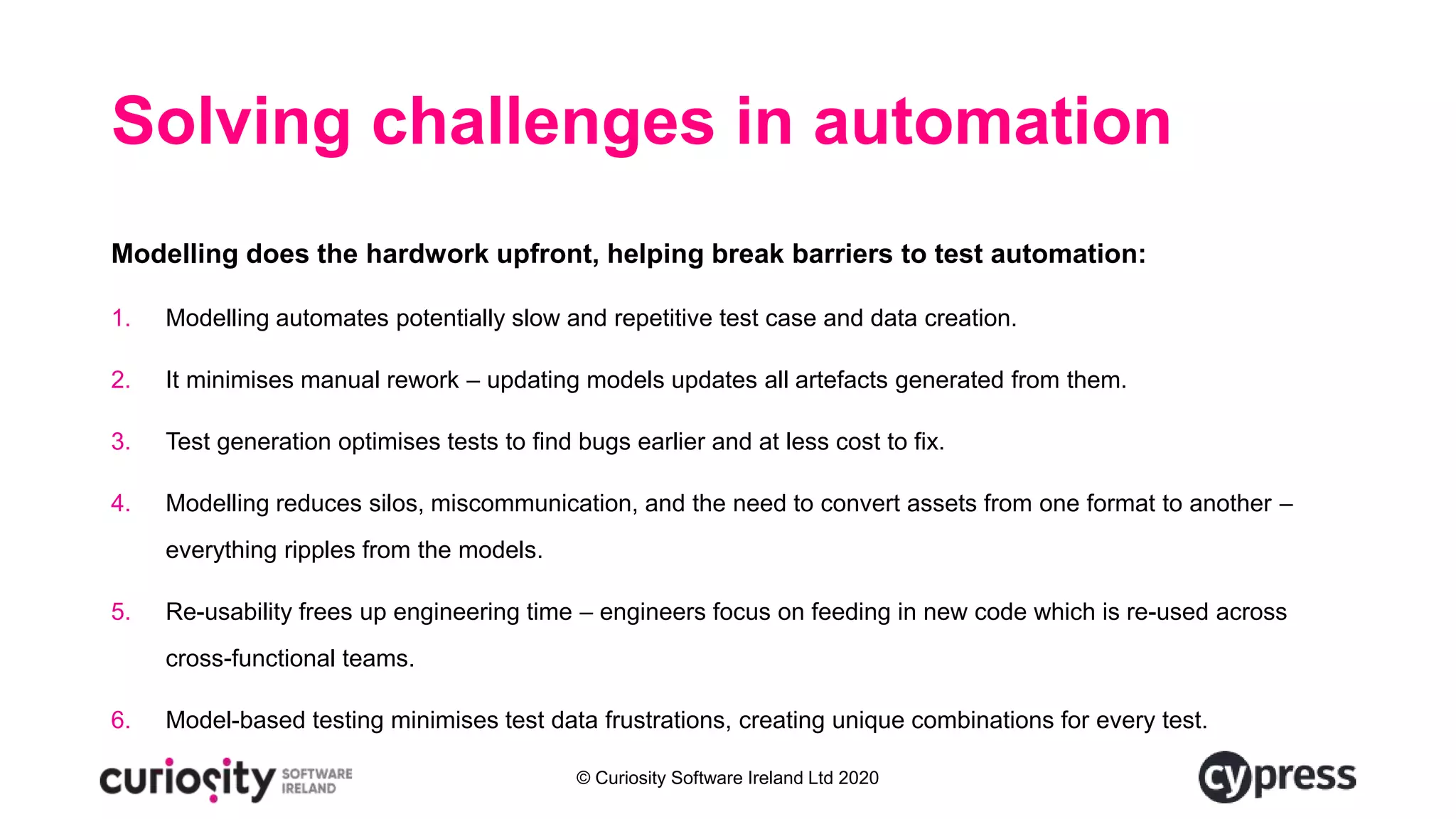 Solving challenges in automation

Modelling does the hardwork upfront, helping break barriers to test automation:

1. Modelling automates potentially slow and repetitive test case and data creation.

2. It minimises manual rework – updating models updates all artefacts generated from them.

3. Test generation optimises tests to find bugs earlier and at less cost to fix.

4. Modelling reduces silos, miscommunication, and the need to convert assets from one format to another – everything ripples from the models.

5. Re-usability frees up engineering time – engineers focus on feeding in new code which is re-used across cross-functional teams.

6. Model-based testing minimises test data frustrations, creating unique combinations for every test.

curiosity SOFTWARE IRELAND

© Curiosity Software Ireland Ltd 2020

cypress